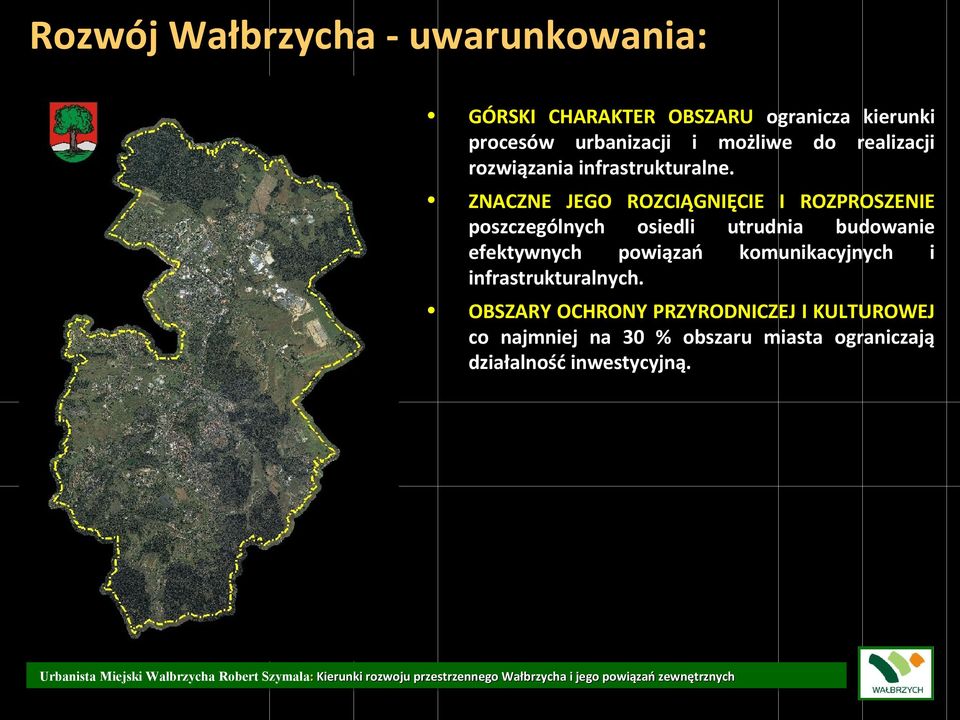 Rozwój Wałbrzycha - uwarunkowania:

• GÓRSKI CHARAKTER OBSZARU ogranicza kierunki procesów urbanizacji i możliwe do realizacji rozwiązania infrastrukturalne.

• ZNACZNE JEGO ROZCIĄGNIĘCIE I ROZPROSZENIE poszczególnych osiedli utrudnia budowanie efektywnych powiązań komunikacyjnych i infrastrukturalnych.

• OBSZARY OCHRONY PRZYRODNICZEJ I KULTUROWEJ co najmniej na 30 % obszaru miasta ograniczają działalność inwestycyjną.

Urbanista Miejski Wałbrzycha Robert Szymala: Kierunki rozwoju przestrzennego Wałbrzycha i jego powiązań zewnętrznych

WAŁBRZYCH